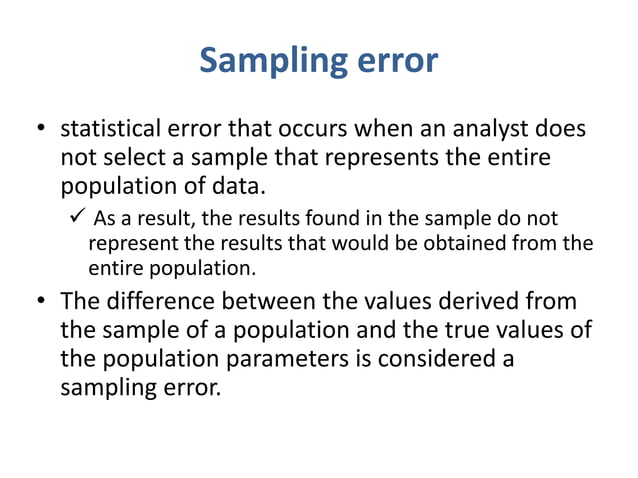 Sampling error

• statistical error that occurs when an analyst does not select a sample that represents the entire population of data.

✓ As a result, the results found in the sample do not represent the results that would be obtained from the entire population.

• The difference between the values derived from the sample of a population and the true values of the population parameters is considered a sampling error.